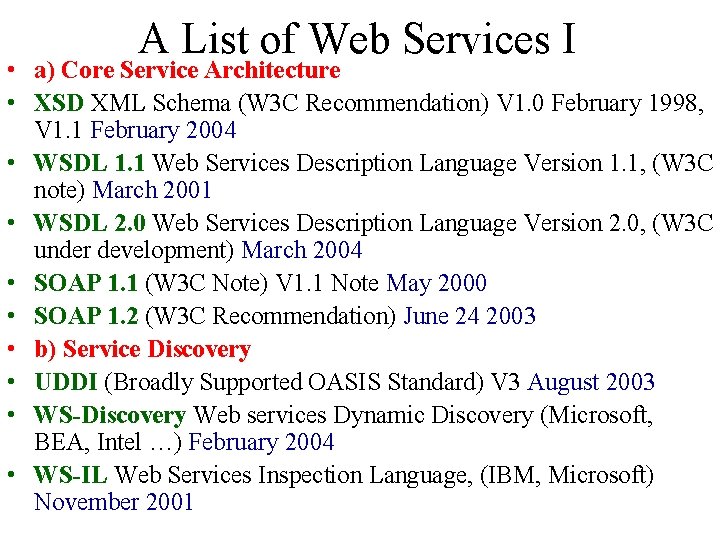 A List of Web Services I

• a) Core Service Architecture

• XSD XML Schema (W3C Recommendation) V1.0 February 1998, V1.1 February 2004

• WSDL 1.1 Web Services Description Language Version 1.1, (W3C note) March 2001

• WSDL 2.0 Web Services Description Language Version 2.0, (W3C under development) March 2004

• SOAP 1.1 (W3C Note) V1.1 Note May 2000

• SOAP 1.2 (W3C Recommendation) June 24 2003

• b) Service Discovery

• UDDI (Broadly Supported OASIS Standard) V3 August 2003

• WS-Discovery Web services Dynamic Discovery (Microsoft, BEA, Intel …) February 2004

• WS-IL Web Services Inspection Language, (IBM, Microsoft) November 2001